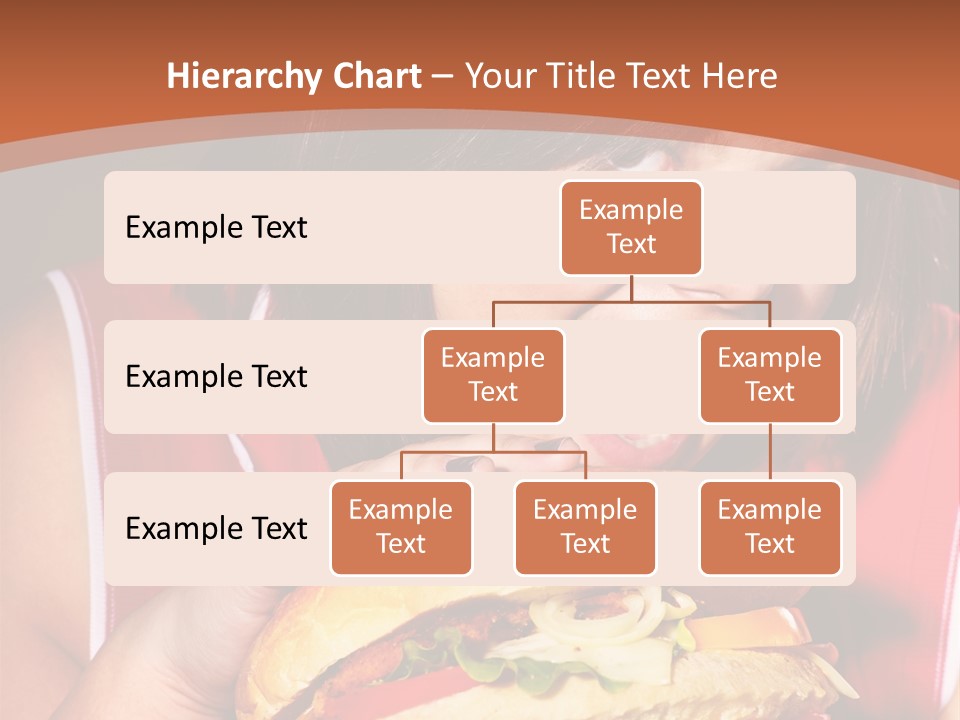 Hierarchy Chart – Your Title Text Here

Example Text

Example Text

Example Text

Example Text

Example Text

Example Text

Example Text

Example Text

Example Text